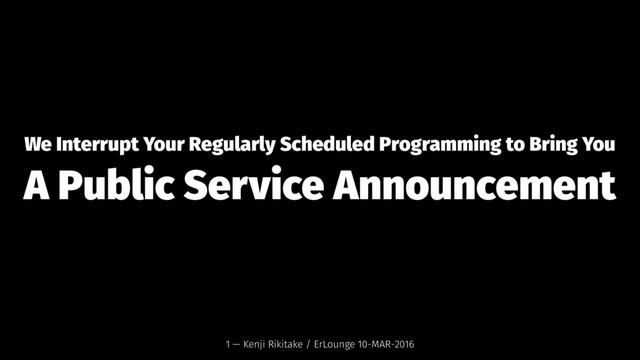 We Interrupt Your Regularly Scheduled Programming to Bring You

A Public Service Announcement

1 — Kenji Rikitake / ErLounge 10-MAR-2016